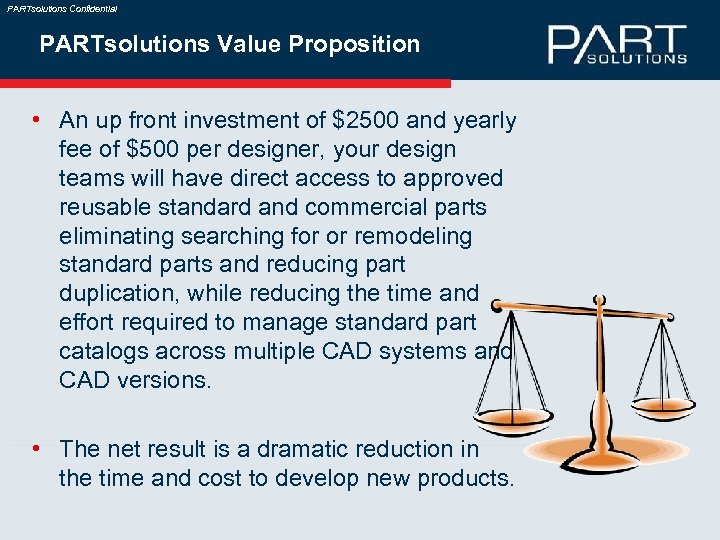 PARTsolutions Confidential

PARTsolutions Value Proposition

PART SOLUTIONS

• An up front investment of \$2500 and yearly fee of \$500 per designer, your design teams will have direct access to approved reusable standard and commercial parts eliminating searching for or remodeling standard parts and reducing part duplication, while reducing the time and effort required to manage standard part catalogs across multiple CAD systems and CAD versions.

• The net result is a dramatic reduction in the time and cost to develop new products.